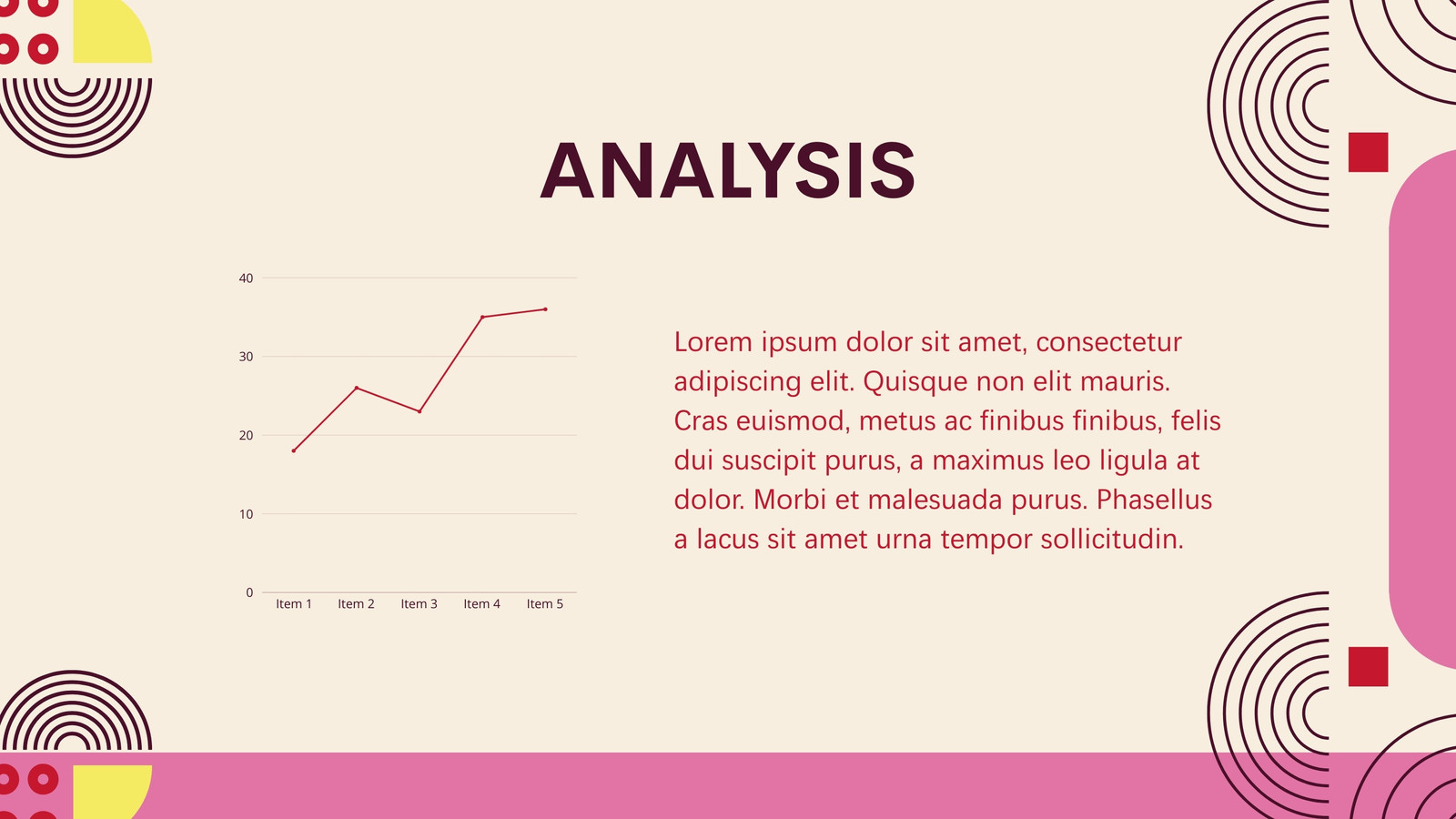 ANALYSIS

40
30
20
10
0
Item 1 Item 2 Item 3 Item 4 Item 5

Lorem ipsum dolor sit amet, consectetur adipiscing elit. Quisque non elit mauris. Cras euismod, metus ac finibus finibus, felis dui suscipit purus, a maximus leo ligula at dolor. Morbi et malesuada purus. Phasellus a lacus sit amet urna tempor sollicitudin.